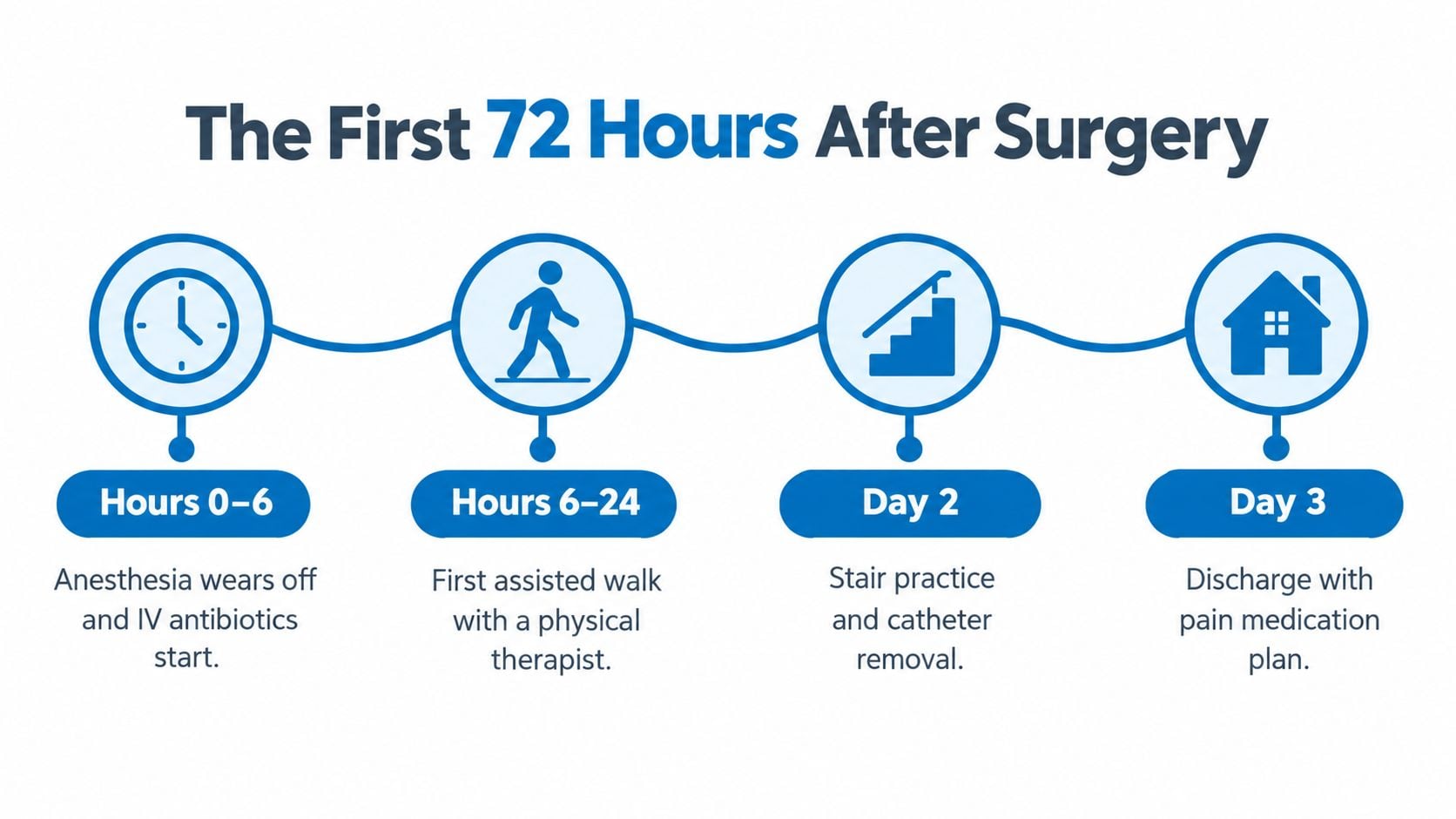 The First 72 Hours After Surgery

Hours 0–6

Anesthesia wears off and IV antibiotics start.

Hours 6–24

First assisted walk with a physical therapist.

Day 2

Stair practice and catheter removal.

Day 3

Discharge with pain medication plan.